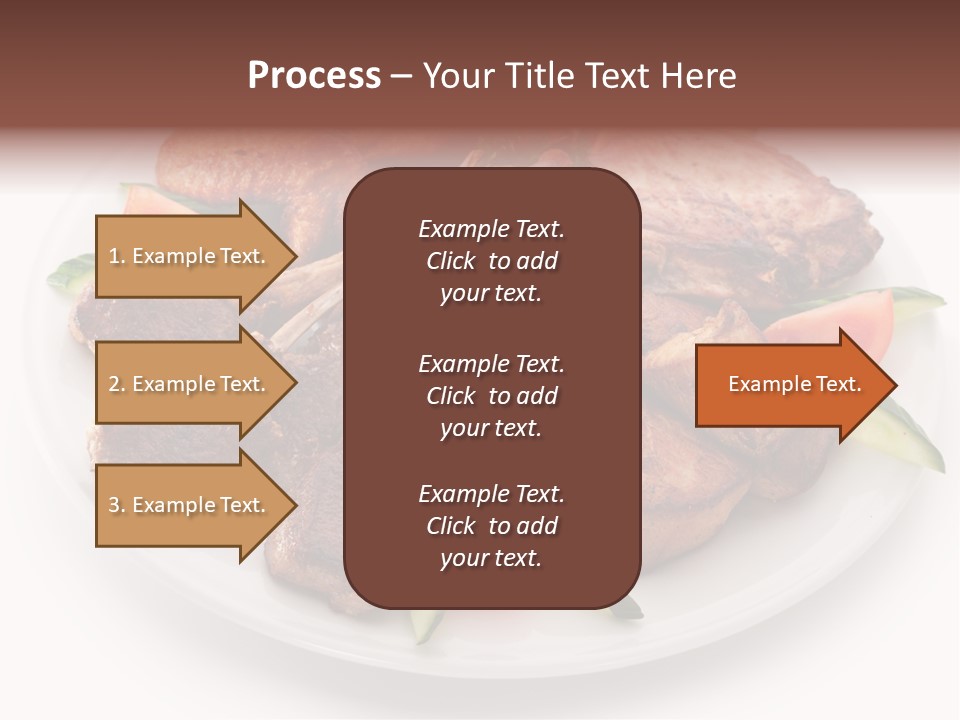 Process – Your Title Text Here

1. Example Text.

2. Example Text.

3. Example Text.

Example Text. Click to add your text.

Example Text. Click to add your text.

Example Text. Click to add your text.

Example Text.